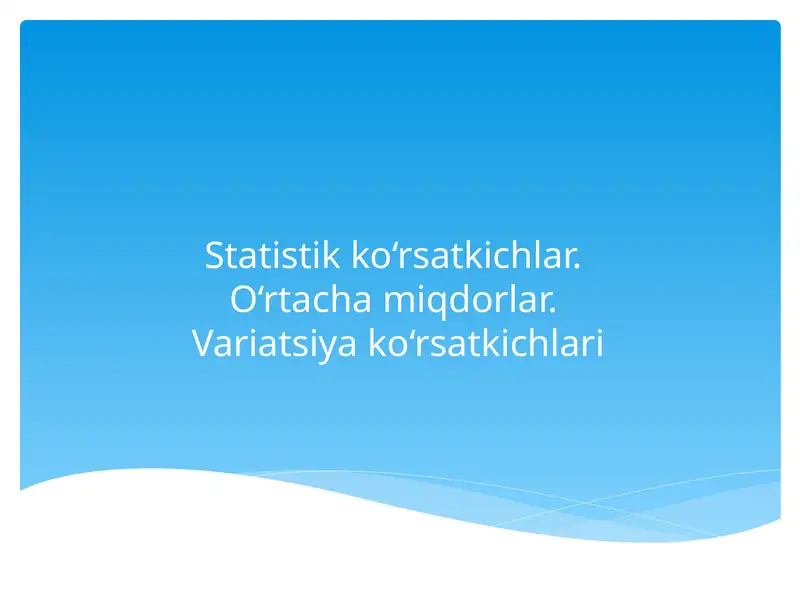 Statistik ko‘rsatkichlar.
O‘rtacha miqdorlar.
Variatsiya ko‘rsatkichlari